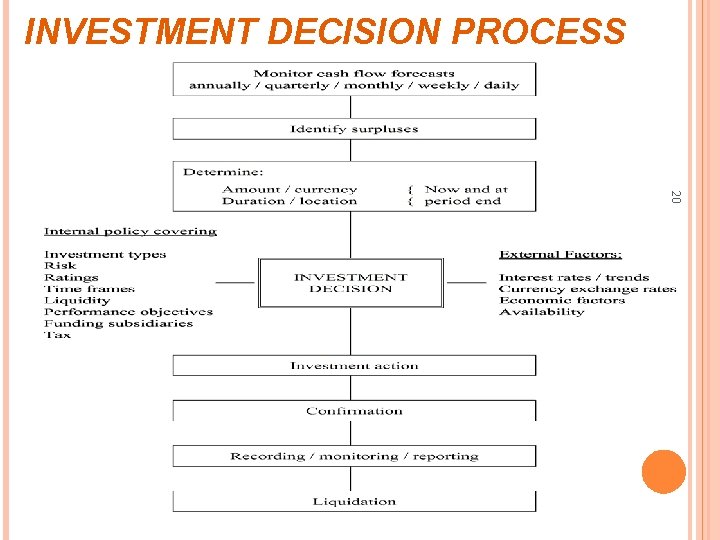 INVESTMENT DECISION PROCESS

Monitor cash flow forecasts
annually / quarterly / monthly / weekly / daily

Identify surpluses

Determine:
Amount / currency { Now and at
Duration / location { period end

20

Internal policy covering

Investment types
Risk
Ratings
Time frames
Liquidity
Performance objectives
Funding subsidiaries
Tax

INVESTMENT DECISION

External Factors:

Interest rates / trends
Currency exchange rates
Economic factors
Availability

Investment action

Confirmation

Recording / monitoring / reporting

Liquidation